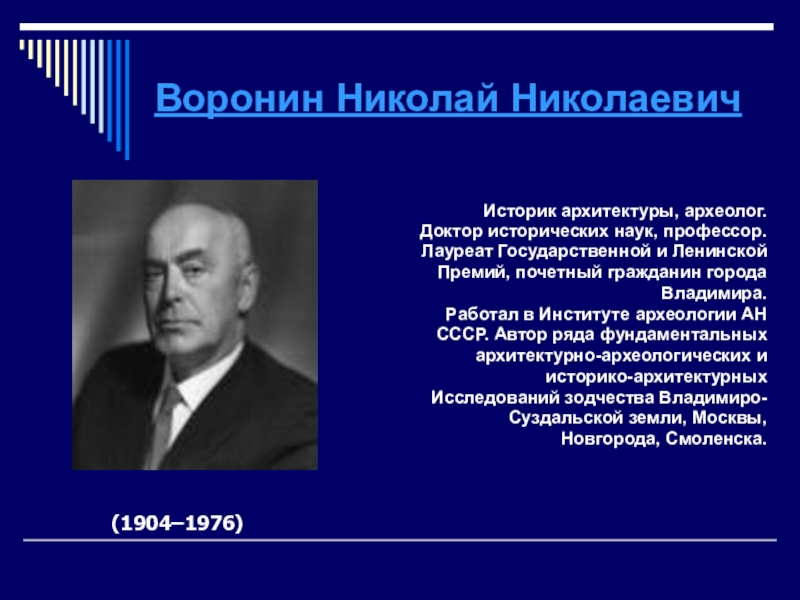 Воронин Николай Николаевич

Историк архитектуры, археолог. Доктор исторических наук, профессор. Лауреат Государственной и Ленинской Премий, почетный гражданин города Владимира.
Работал в Институте археологии АН СССР. Автор ряда фундаментальных архитектурно-археологических и историко-архитектурных Исследований зодчества Владимиро-Суздальской земли, Москвы, Новгорода, Смоленска.

(1904–1976)